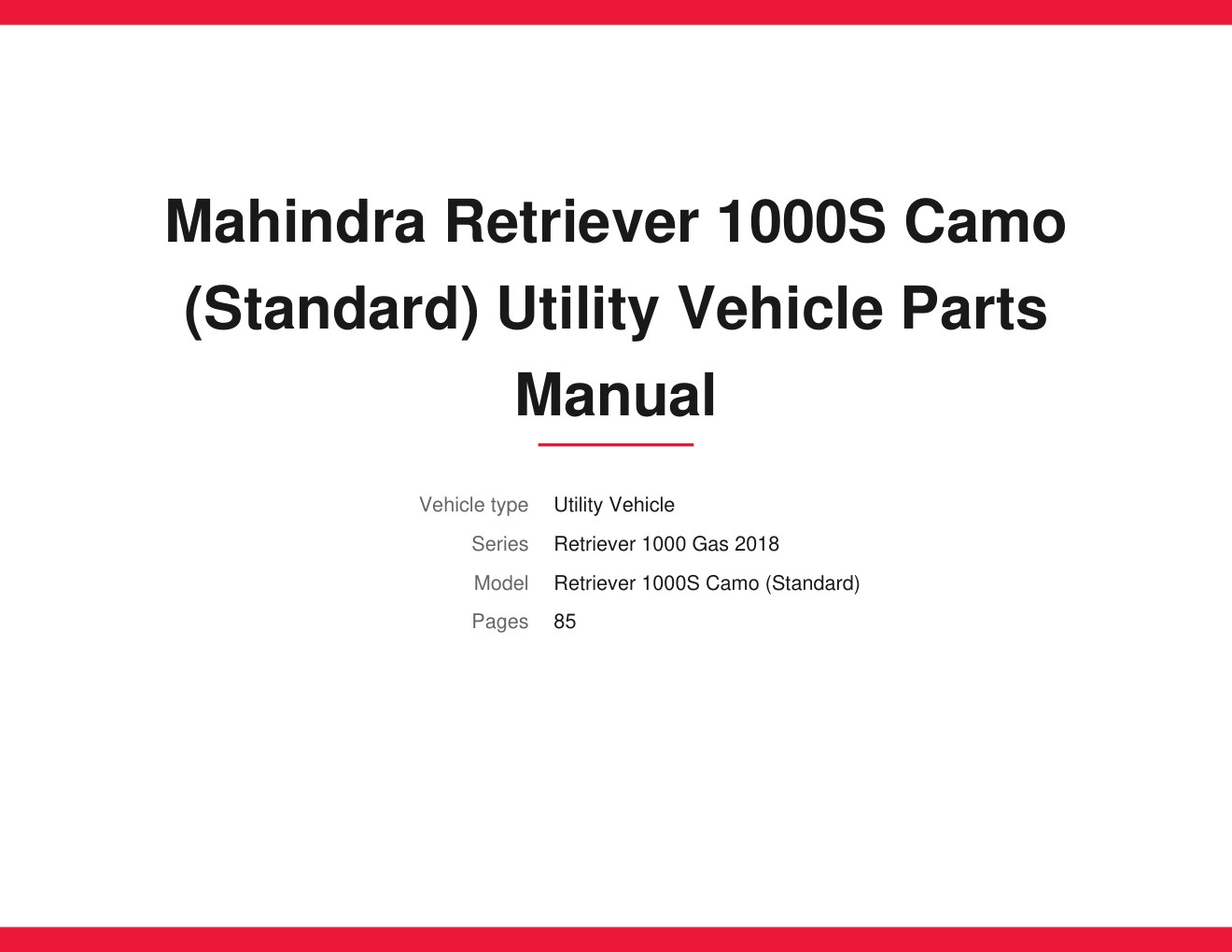 Mahindra Retriever 1000S Camo (Standard) Utility Vehicle Parts Manual

Vehicle type Utility Vehicle
Series Retriever 1000 Gas 2018
Model Retriever 1000S Camo (Standard)
Pages 85